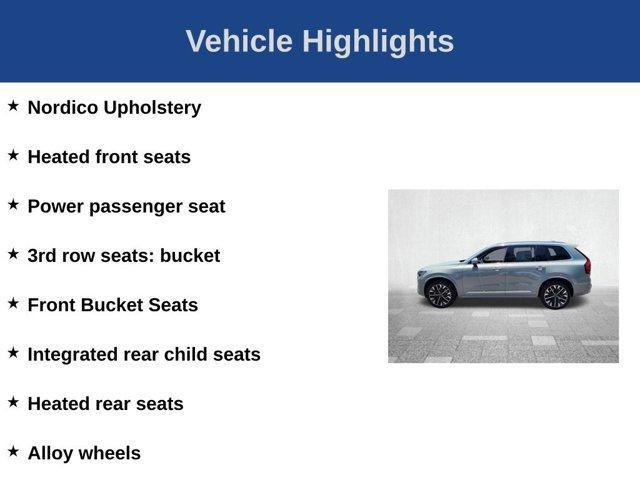 Vehicle Highlights

★ Nordico Upholstery

★ Heated front seats

★ Power passenger seat

★ 3rd row seats: bucket

★ Front Bucket Seats

★ Integrated rear child seats

★ Heated rear seats

★ Alloy wheels